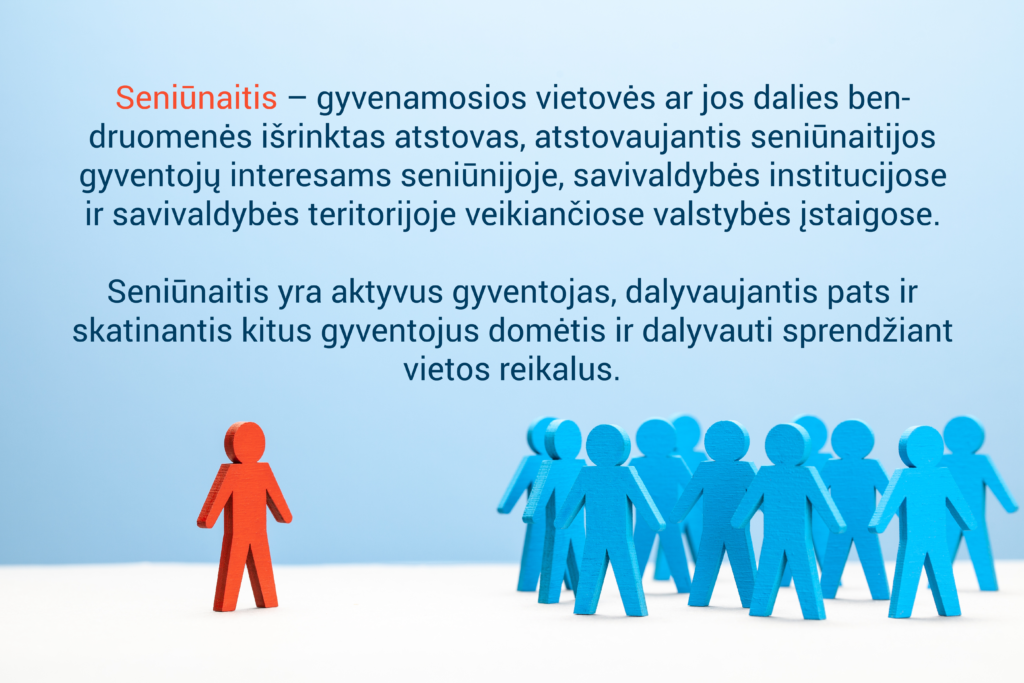 Seniūnaitis – gyvenamosios vietovės ar jos dalies bendruomenės išrinktas atstovas, atstovaujantis seniūnaitijos gyventojų interesams seniūnijoje, savivaldybės institucijose ir savivaldybės teritorijoje veikiančiose valstybės įstaigose.

Seniūnaitis yra aktyvus gyventojas, dalyvaujantis pats ir skatinantis kitus gyventojus domėtis ir dalyvauti sprendžiant vietos reikalus.